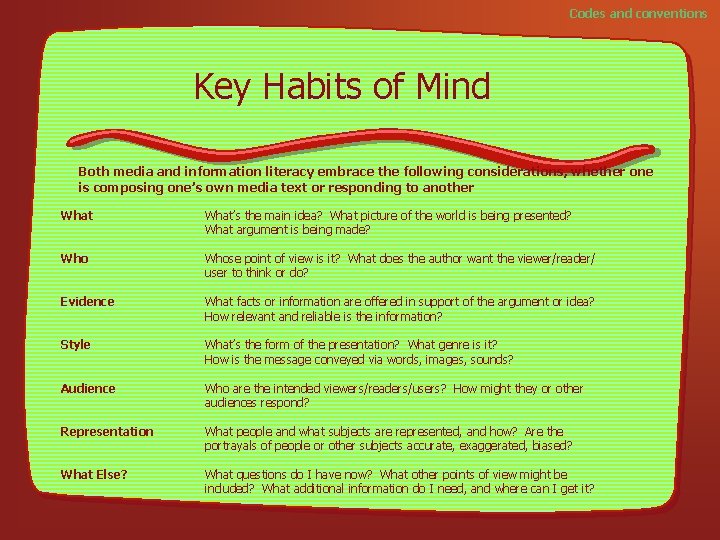 Codes and conventions

Key Habits of Mind

Both media and information literacy embrace the following considerations, whether one is composing one's own media text or responding to another

| | |
|---|---|
| What | What's the main idea? What picture of the world is being presented? What argument is being made? |
| Who | Whose point of view is it? What does the author want the viewer/reader/user to think or do? |
| Evidence | What facts or information are offered in support of the argument or idea? How relevant and reliable is the information? |
| Style | What's the form of the presentation? What genre is it? How is the message conveyed via words, images, sounds? |
| Audience | Who are the intended viewers/readers/users? How might they or other audiences respond? |
| Representation | What people and what subjects are represented, and how? Are the portrayals of people or other subjects accurate, exaggerated, biased? |
| What Else? | What questions do I have now? What other points of view might be included? What additional information do I need, and where can I get it? |